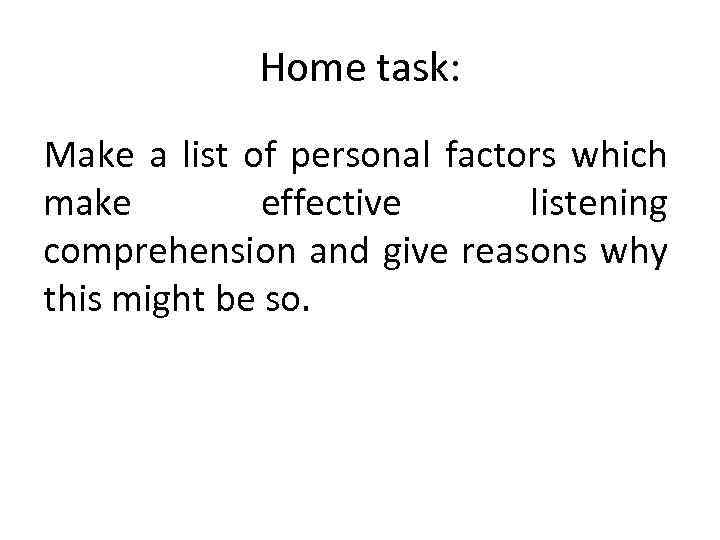 Home task:

Make a list of personal factors which make effective listening comprehension and give reasons why this might be so.